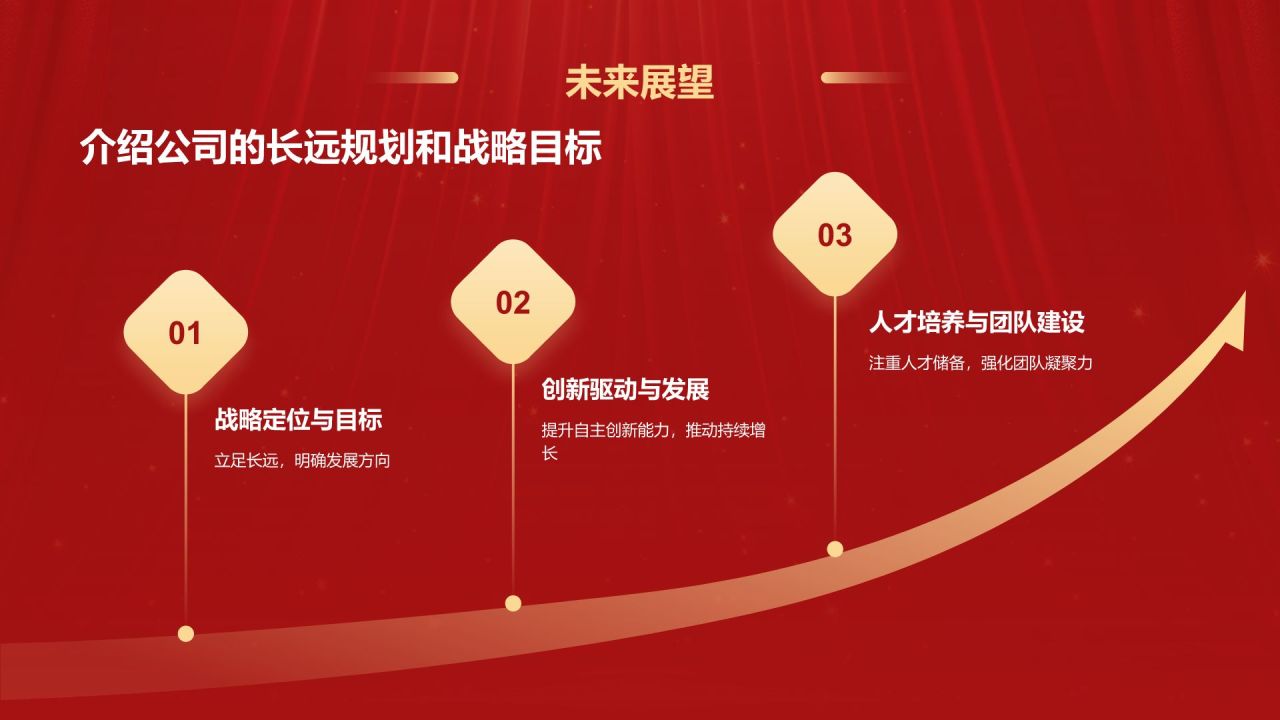 未来展望

介绍公司的长远规划和战略目标

01

战略定位与目标

立足长远，明确发展方向

02

创新驱动与发展

提升自主创新能力，推动持续增长

03

人才培养与团队建设

注重人才储备，强化团队凝聚力